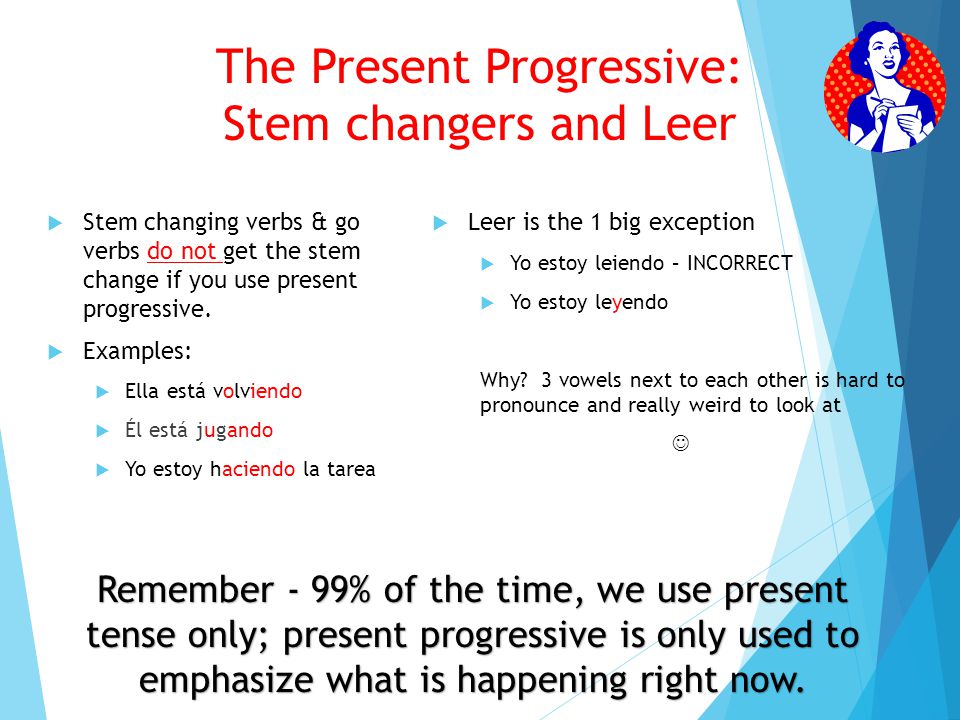 The Present Progressive: Stem changers and Leer

Stem changing verbs & go verbs do not get the stem change if you use present progressive.

Examples:

Ella está volviendo

Él está jugando

Yo estoy haciendo la tarea

Leer is the 1 big exception

Yo estoy leiendo – INCORRECT

Yo estoy leyendo

Why? 3 vowels next to each other is hard to pronounce and really weird to look at

☺

Remember - 99% of the time, we use present tense only; present progressive is only used to emphasize what is happening right now.